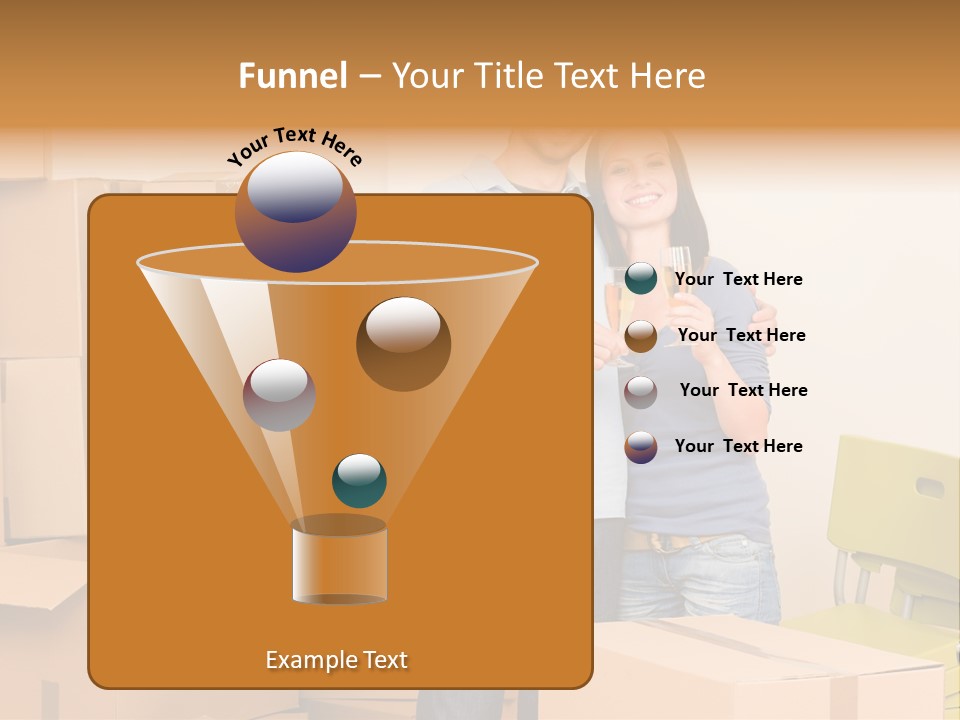 Funnel – Your Title Text Here

Your Text Here

Your Text Here

Your Text Here

Your Text Here

Your Text Here

Example Text